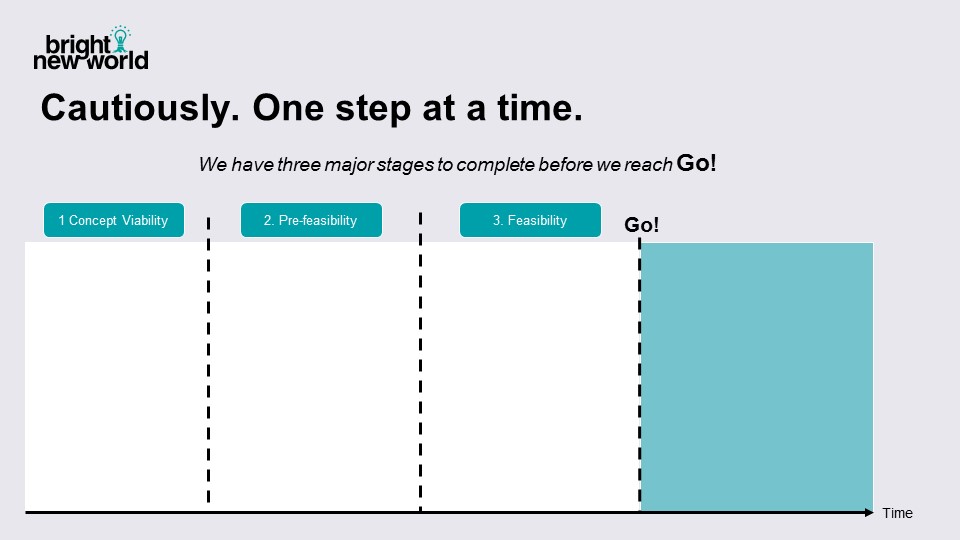 bright new world

Cautiously. One step at a time.

We have three major stages to complete before we reach Go!

1 Concept Viability

2. Pre-feasibility

3. Feasibility

Go!

Time